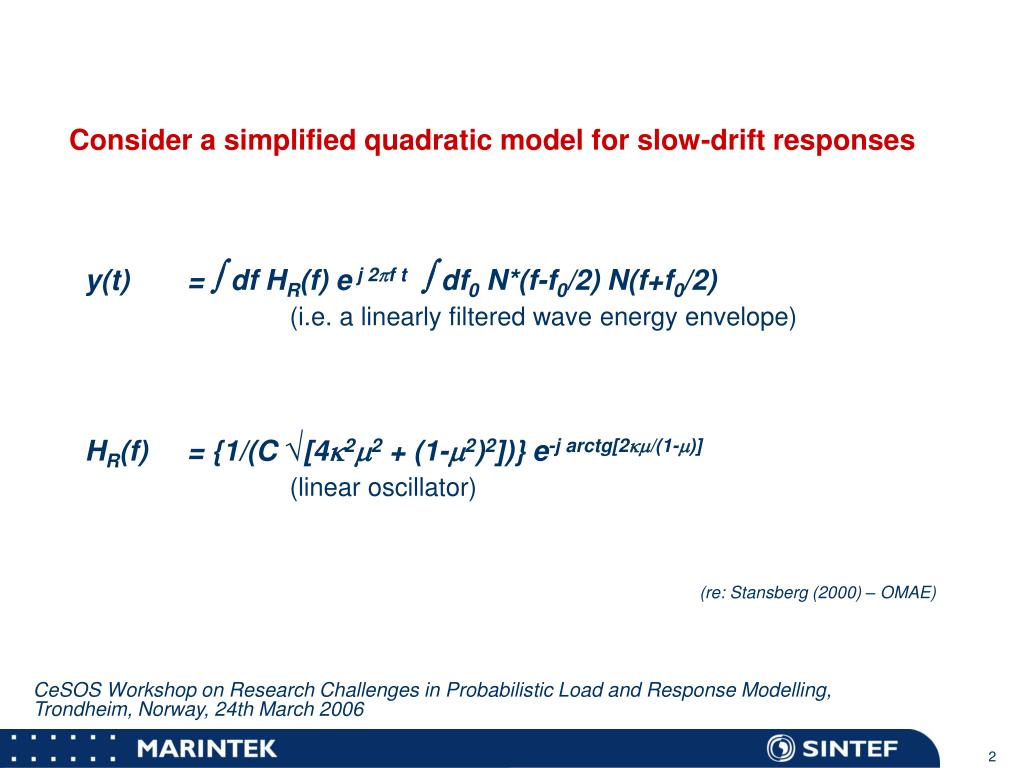 Consider a simplified quadratic model for slow-drift responses

$y(t) = \int df\, H_R(f)\, e^{j 2\pi f t} \int df_0\, N^*(f-f_0/2)\, N(f+f_0/2)$

(i.e. a linearly filtered wave energy envelope)

$H_R(f) = \{1/(C \sqrt{[4\kappa^2\mu^2 + (1-\mu^2)^2]})\}\, e^{-j\, arctg[2\kappa\mu/(1-\mu)]}$

(linear oscillator)

(re: Stansberg (2000) – OMAE)

CeSOS Workshop on Research Challenges in Probabilistic Load and Response Modelling, Trondheim, Norway, 24th March 2006

MARINTEK

SINTEF

2